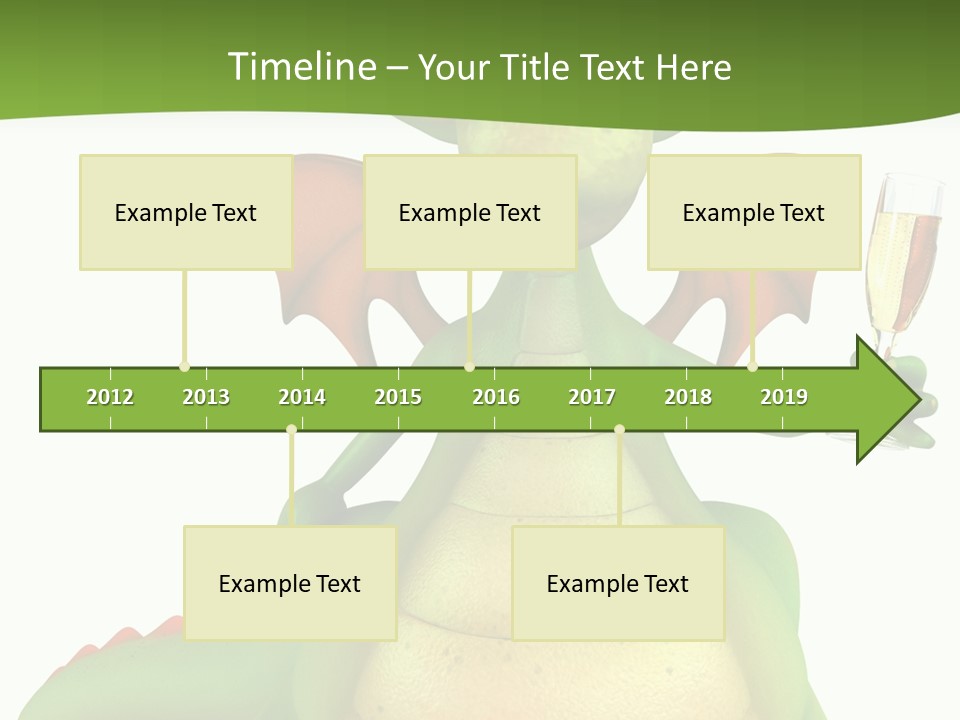 Timeline – Your Title Text Here

Example Text

Example Text

Example Text

2012 2013 2014 2015 2016 2017 2018 2019

Example Text

Example Text